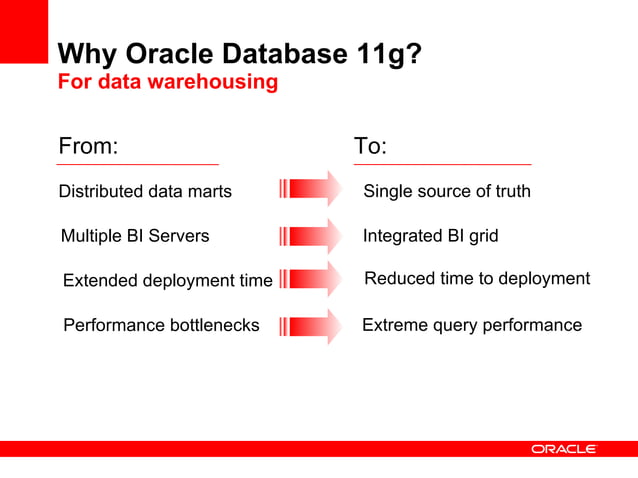 Why Oracle Database 11g?
For data warehousing

From:

Distributed data marts

Multiple BI Servers

Extended deployment time

Performance bottlenecks

To:

Single source of truth

Integrated BI grid

Reduced time to deployment

Extreme query performance

ORACLE